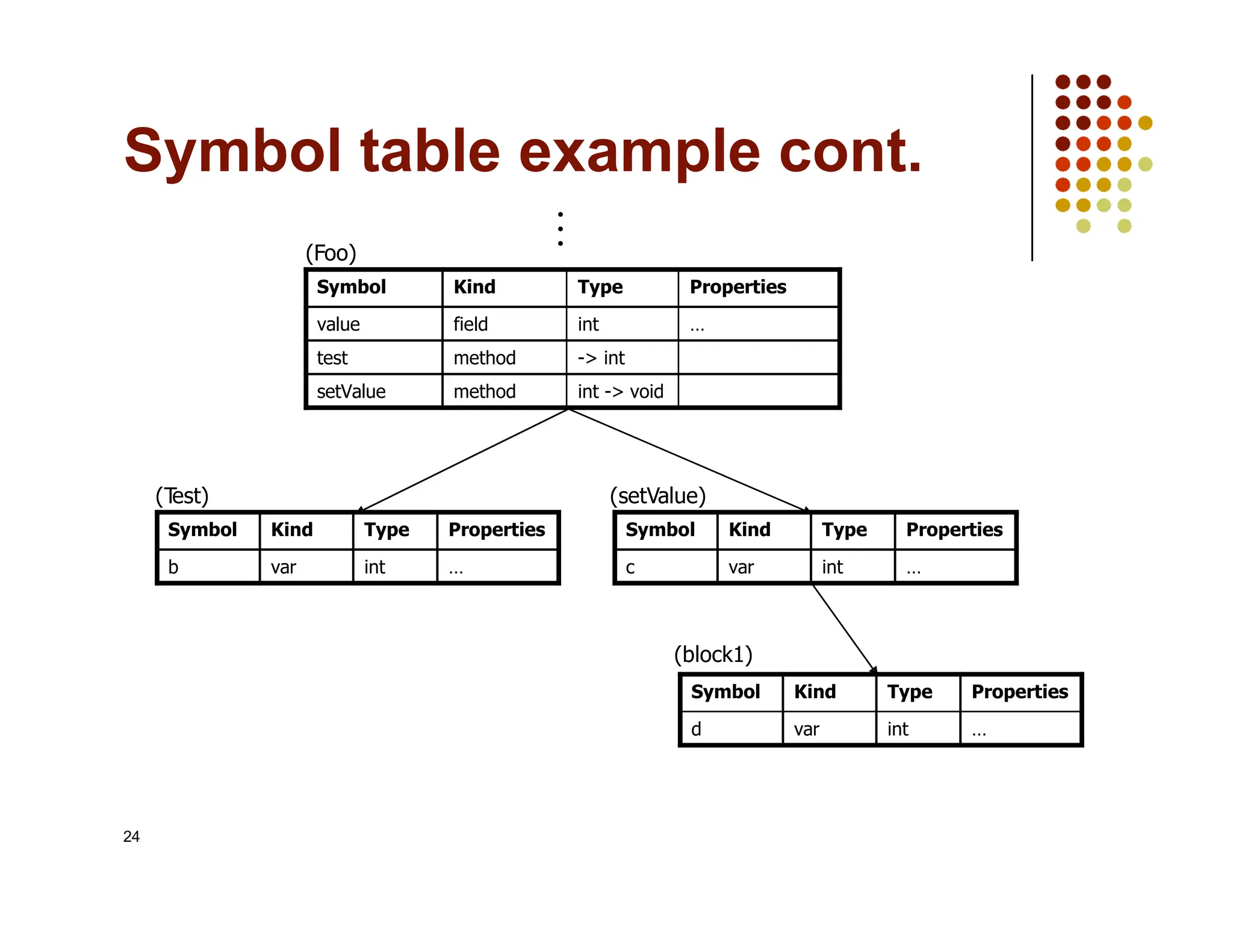 Symbol table example cont.

⋮

(Foo)

| Symbol | Kind | Type | Properties |
|---|---|---|---|
| value | field | int | … |
| test | method | -> int | |
| setValue | method | int -> void | |

(Test)

| Symbol | Kind | Type | Properties |
|---|---|---|---|
| b | var | int | … |

(setValue)

| Symbol | Kind | Type | Properties |
|---|---|---|---|
| c | var | int | … |

(block1)

| Symbol | Kind | Type | Properties |
|---|---|---|---|
| d | var | int | … |

24